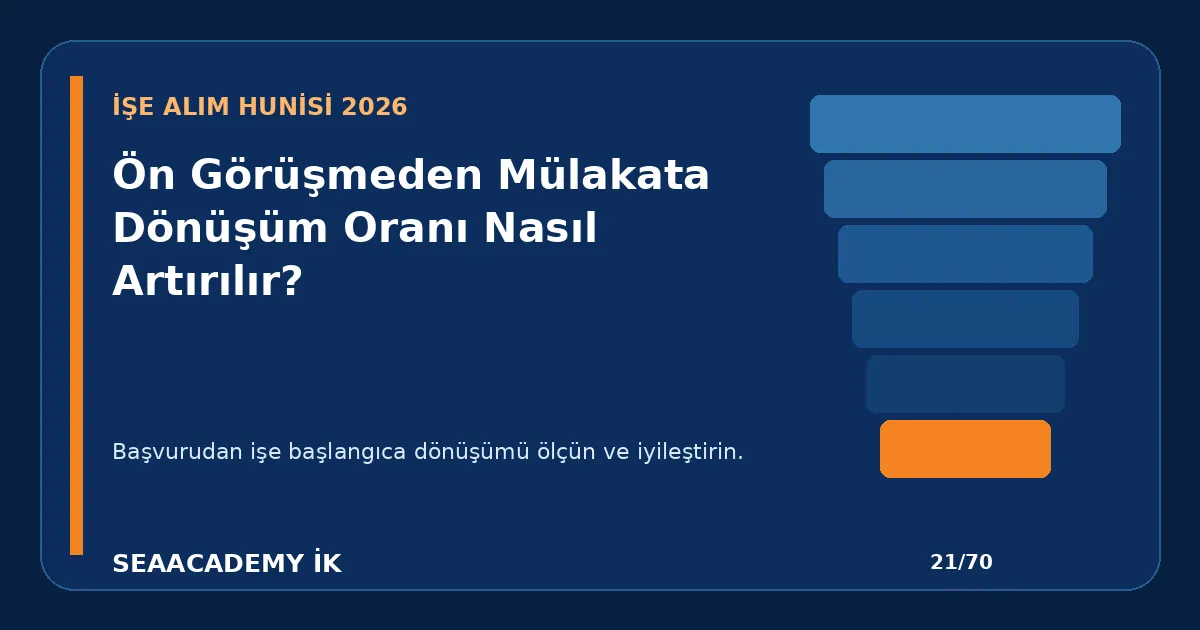 İŞE ALIM HUNİSİ 2026

Ön Görüşmeden Mülakata Dönüşüm Oranı Nasıl Artırılır?

Başvurudan işe başlangıca dönüşümü ölçün ve iyileştirin.

SEAACADEMY İK

21/70